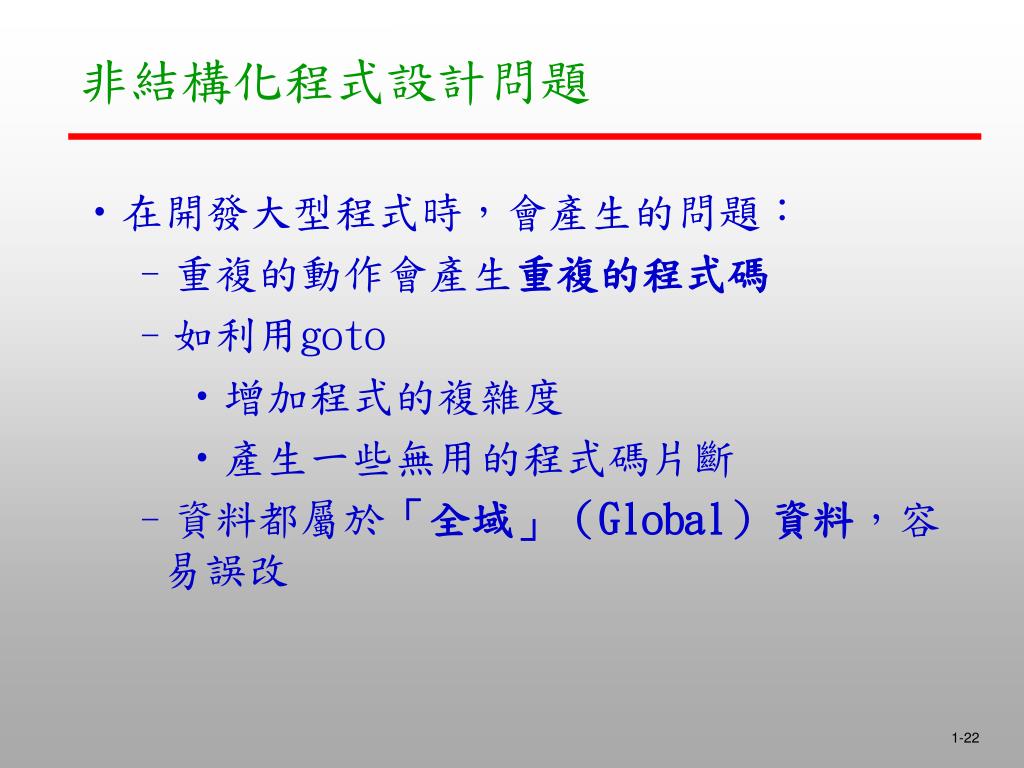 非結構化程式設計問題

• 在開發大型程式時，會產生的問題：
  – 重複的動作會產生重複的程式碼
  – 如利用goto
    • 增加程式的複雜度
    • 產生一些無用的程式碼片斷
  – 資料都屬於「全域」（Global）資料，容易誤改

1-22